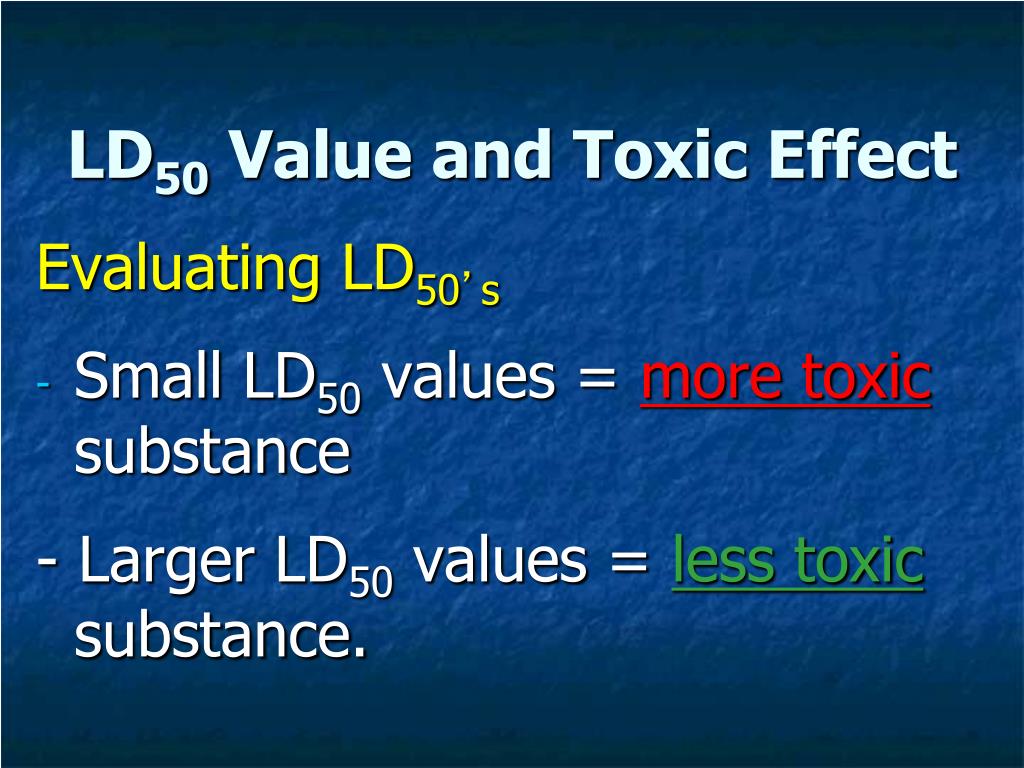 $LD_{50}$ Value and Toxic Effect

Evaluating $LD_{50's}$

- Small $LD_{50}$ values = more toxic substance

- Larger $LD_{50}$ values = less toxic substance.